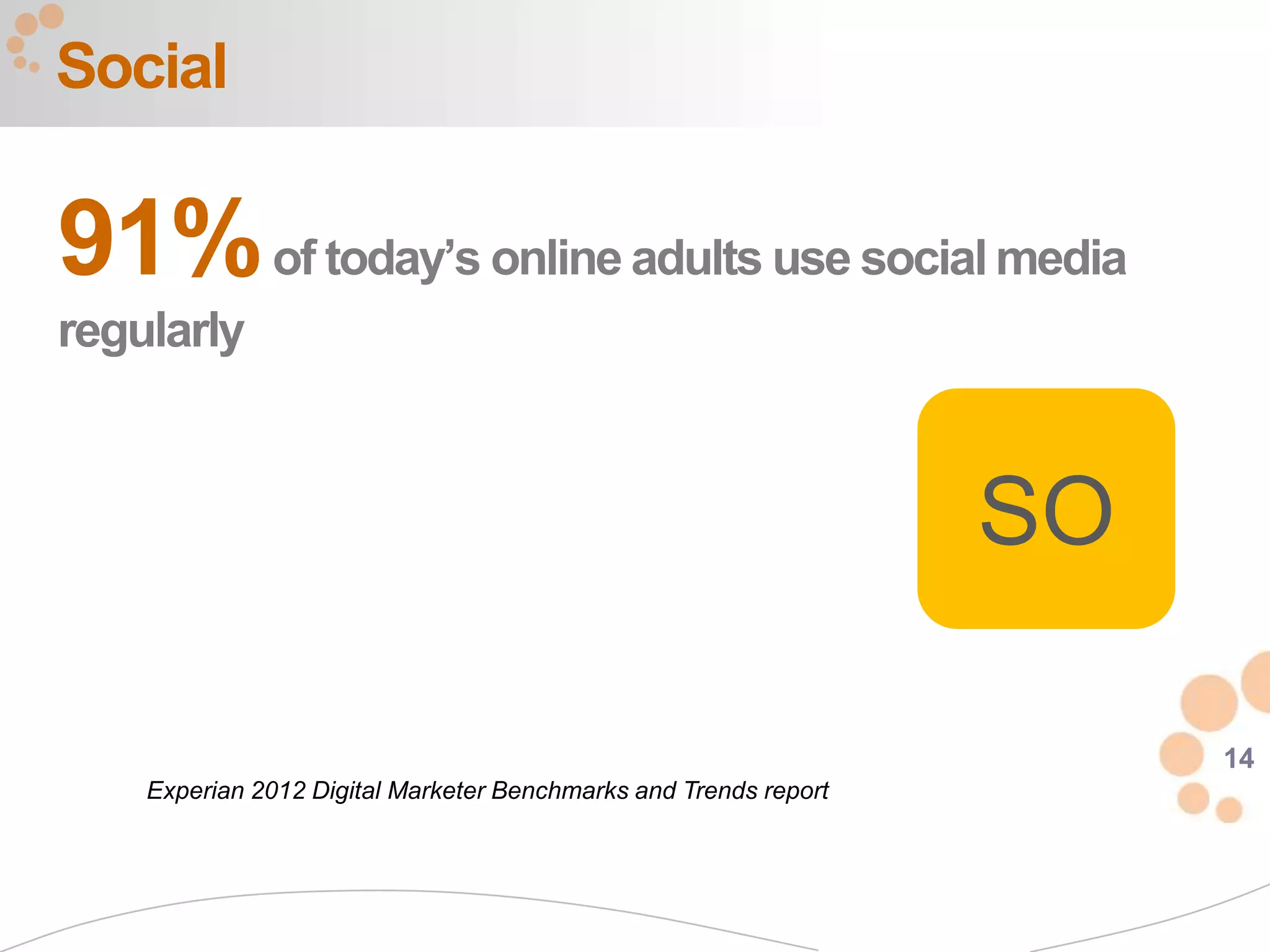 Social

91% of today's online adults use social media regularly

SO

Experian 2012 Digital Marketer Benchmarks and Trends report

14